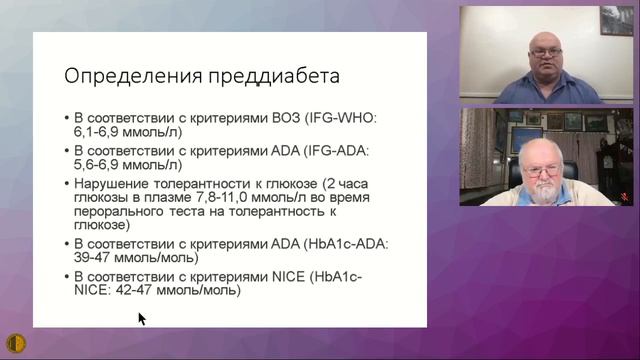 Определения преддиабета

• В соответствии с критериями ВОЗ (IFG-WHO: 6,1-6,9 ммоль/л)
• В соответствии с критериями ADA (IFG-ADA: 5,6-6,9 ммоль/л)
• Нарушение толерантности к глюкозе (2 часа глюкозы в плазме 7,8-11,0 ммоль/л во время перорального теста на толерантность к глюкозе)
• В соответствии с критериями ADA (HbA1c-ADA: 39-47 ммоль/моль)
• В соответствии с критериями NICE (HbA1c-NICE: 42-47 ммоль/моль)